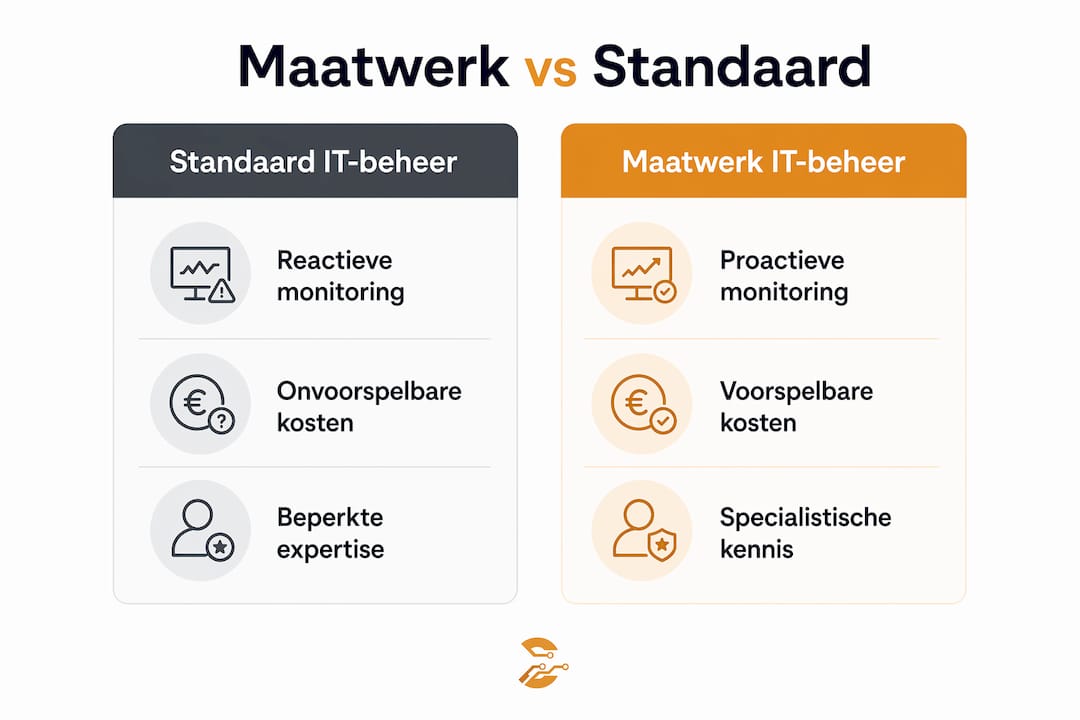 Maatwerk vs Standaard

Standaard IT-beheer

Reactieve monitoring

Onvoorspelbare kosten

Beperkte expertise

Maatwerk IT-beheer

Proactieve monitoring

Voorspelbare kosten

Specialistische kennis